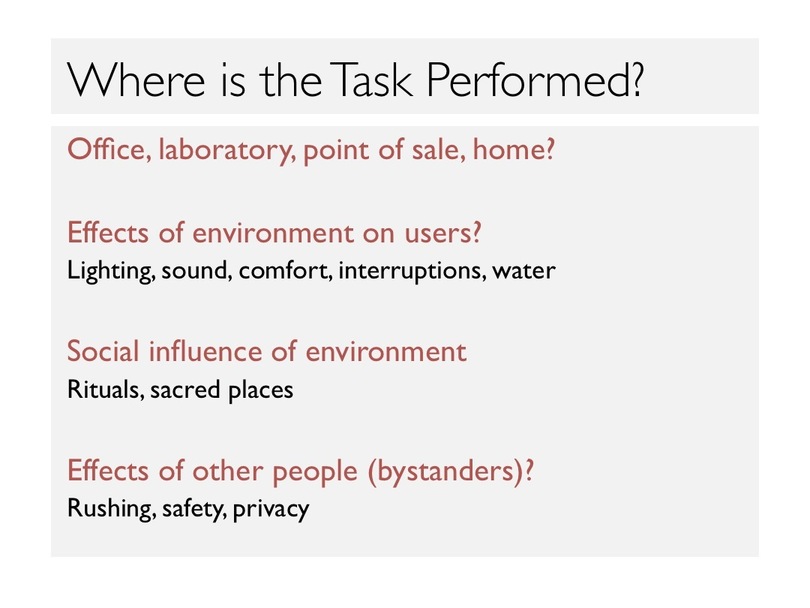 Where is the Task Performed?

Office, laboratory, point of sale, home?

Effects of environment on users?
Lighting, sound, comfort, interruptions, water

Social influence of environment
Rituals, sacred places

Effects of other people (bystanders)?
Rushing, safety, privacy